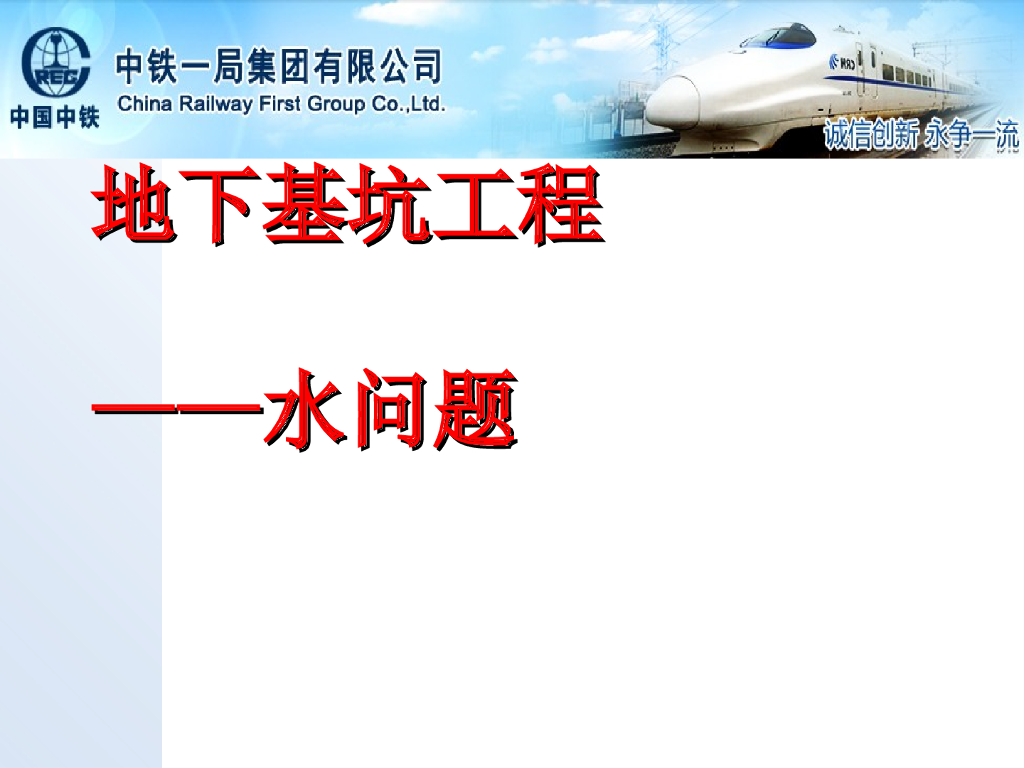 CREC
中国中铁

中铁一局集团有限公司
China Railway First Group Co.,Ltd.

诚信创新 永争一流

地下基坑工程

——水问题